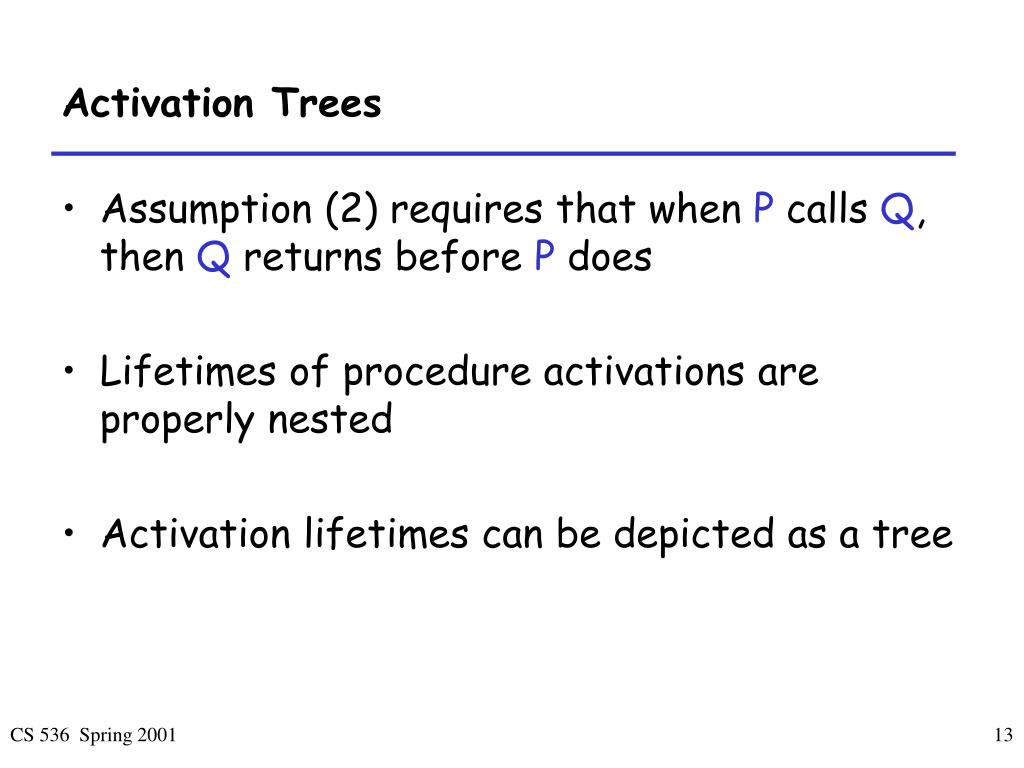 Activation Trees

• Assumption (2) requires that when P calls Q, then Q returns before P does

• Lifetimes of procedure activations are properly nested

• Activation lifetimes can be depicted as a tree

CS 536 Spring 2001

13